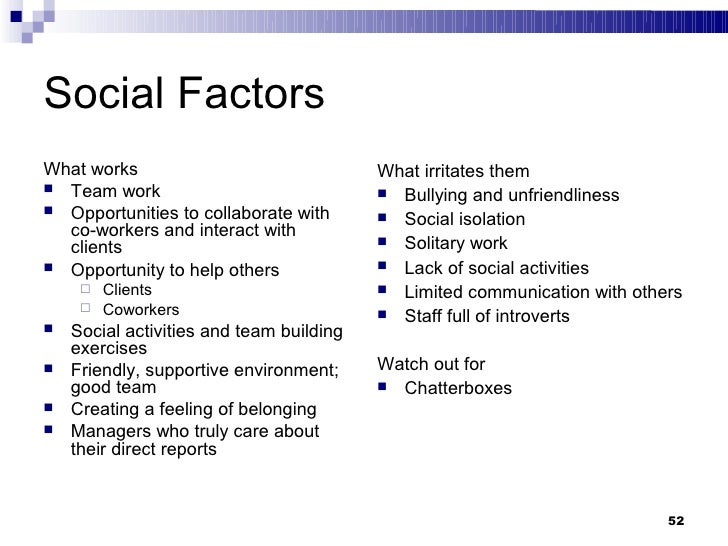 Social Factors

What works
- Team work
- Opportunities to collaborate with co-workers and interact with clients
- Opportunity to help others
  - Clients
  - Coworkers
- Social activities and team building exercises
- Friendly, supportive environment; good team
- Creating a feeling of belonging
- Managers who truly care about their direct reports

What irritates them
- Bullying and unfriendliness
- Social isolation
- Solitary work
- Lack of social activities
- Limited communication with others
- Staff full of introverts

Watch out for
- Chatterboxes

52